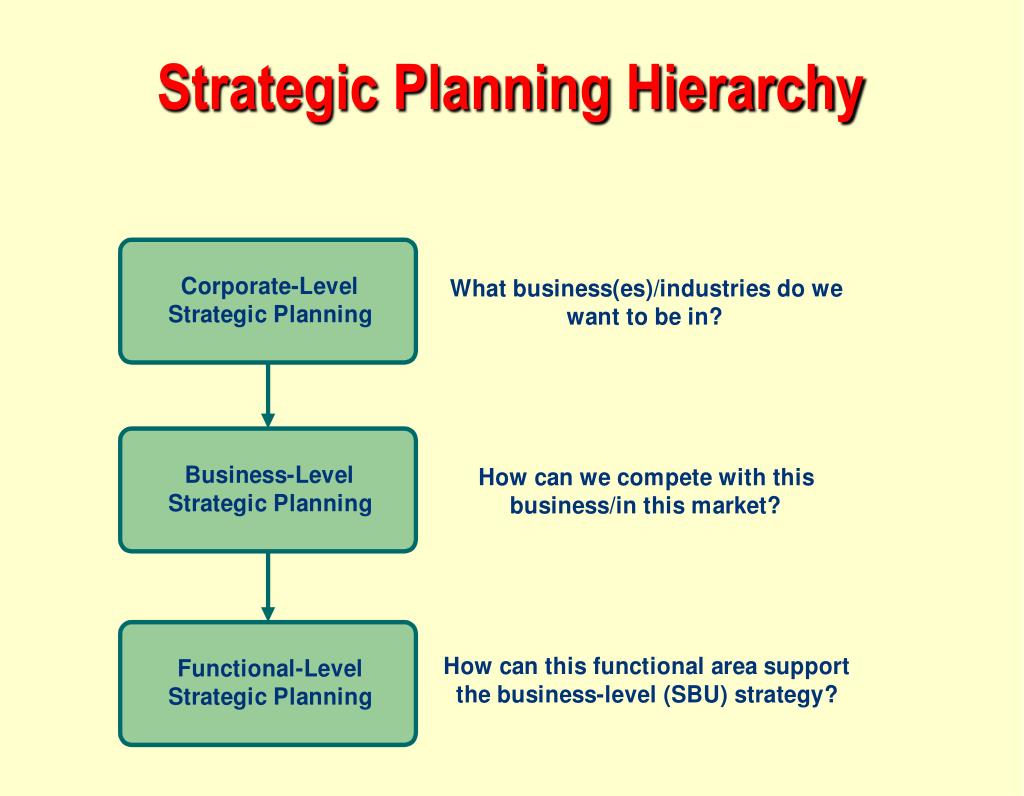 Strategic Planning Hierarchy

Corporate-Level Strategic Planning

What business(es)/industries do we want to be in?

Business-Level Strategic Planning

How can we compete with this business/in this market?

Functional-Level Strategic Planning

How can this functional area support the business-level (SBU) strategy?